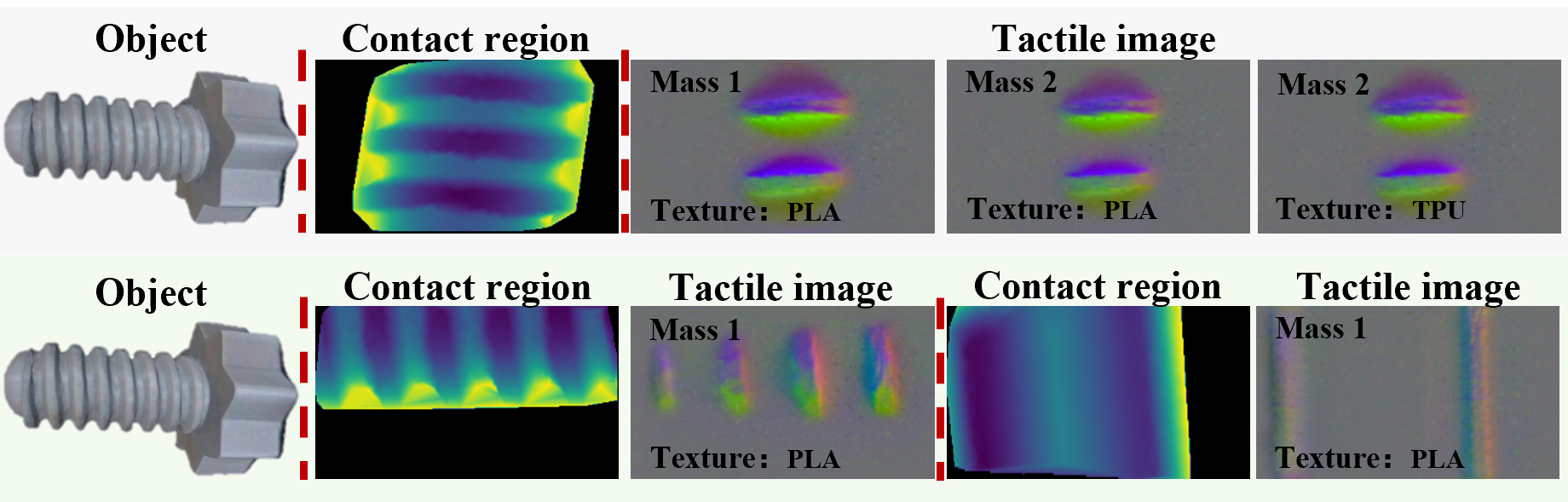 Object

Contact region

Tactile image

Mass 1

Texture: PLA

Mass 2

Texture: PLA

Mass 2

Texture: TPU

Object

Contact region

Tactile image

Mass 1

Texture: PLA

Contact region

Tactile image

Mass 1

Texture: PLA